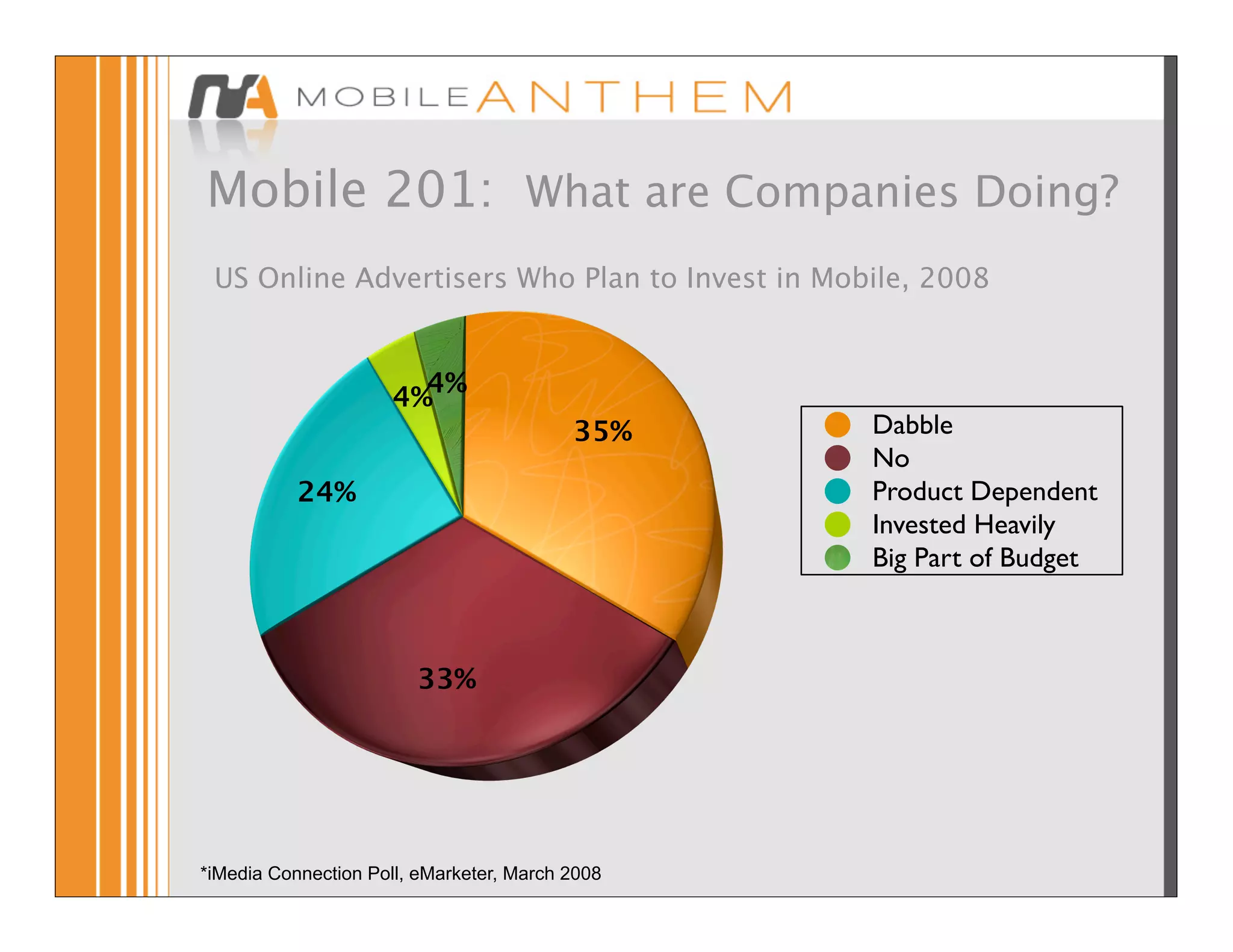 MOBILE ANTHEM

Mobile 201: What are Companies Doing?

US Online Advertisers Who Plan to Invest in Mobile, 2008

4% 4%

35%

24%

33%

Dabble
No
Product Dependent
Invested Heavily
Big Part of Budget

*iMedia Connection Poll, eMarketer, March 2008